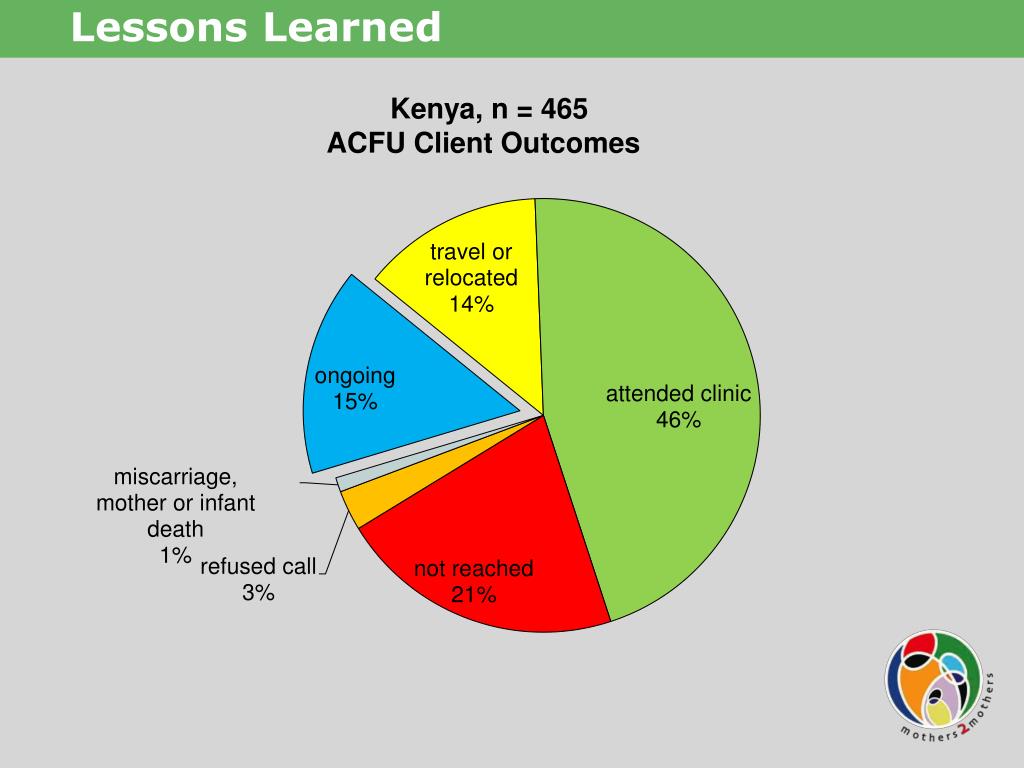 Lessons Learned

Kenya, n = 465
ACFU Client Outcomes

travel or relocated 14%

ongoing 15%

attended clinic 46%

miscarriage, mother or infant death 1%

refused call 3%

not reached 21%

mothers2mothers